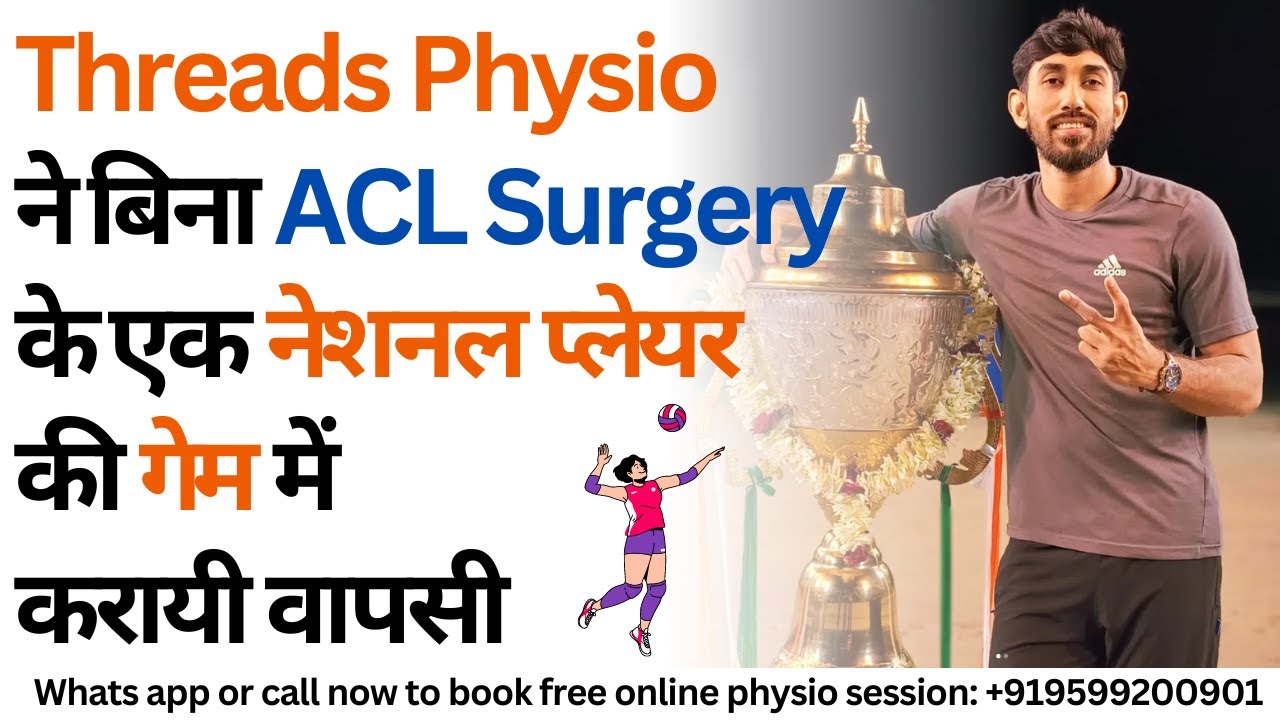 Threads Physio
ने बिना ACL Surgery
के एक नेशनल प्लेयर
की गेम में
करायी वापसी

adidas

Whats app or call now to book free online physio session: +919599200901